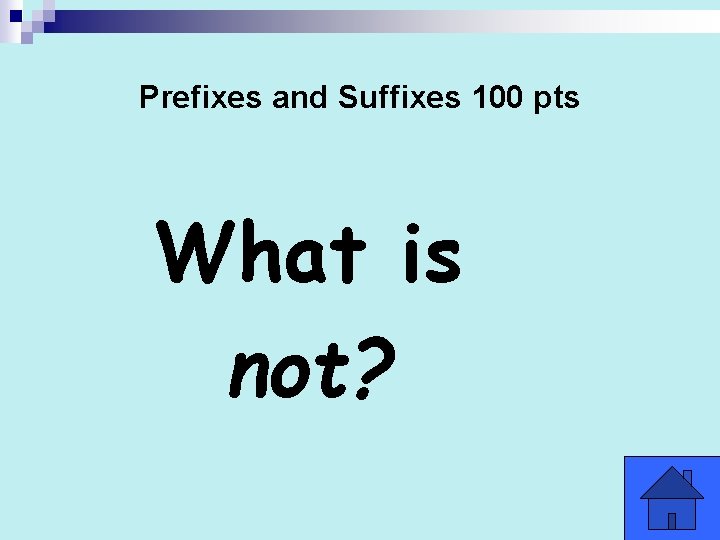 Prefixes and Suffixes 100 pts

What is not?